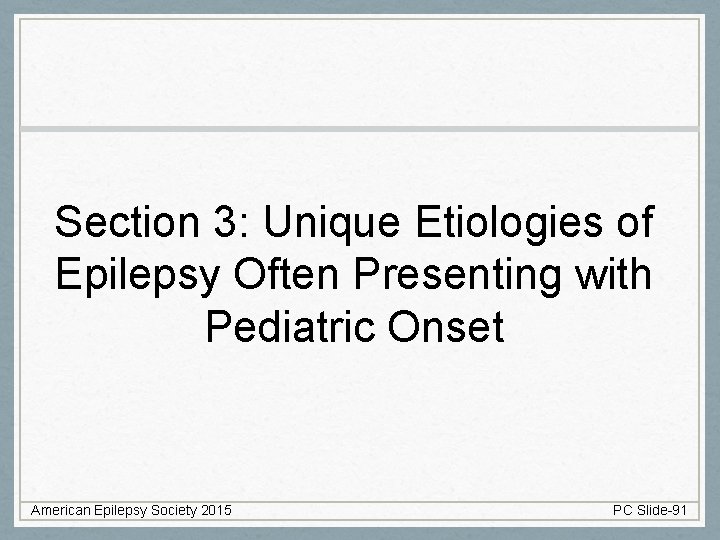 Section 3: Unique Etiologies of Epilepsy Often Presenting with Pediatric Onset

American Epilepsy Society 2015

PC Slide-91